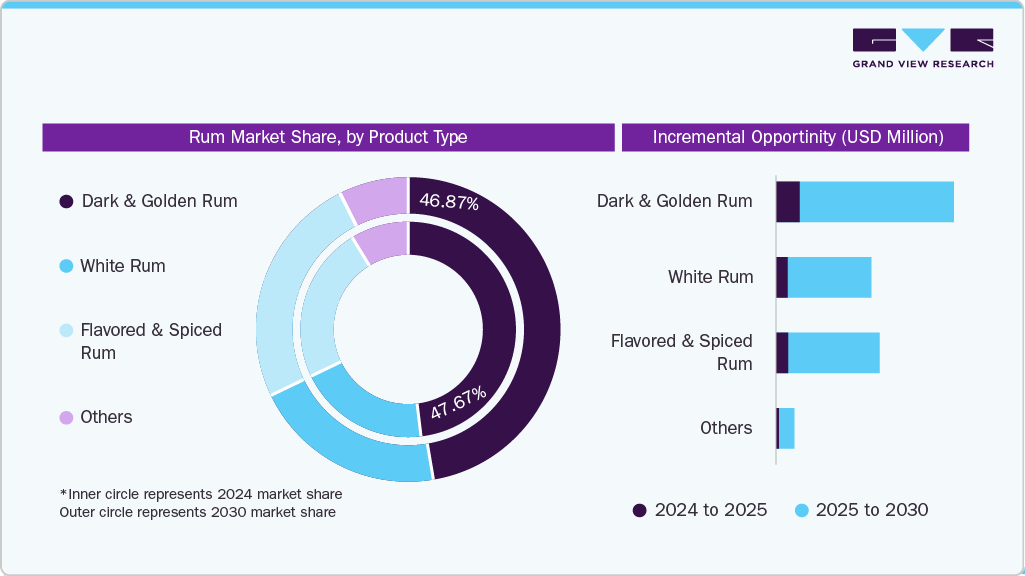 GRAND VIEW RESEARCH

Rum Market Share, by Product Type

Dark & Golden Rum

White Rum

Flavored & Spiced Rum

Others

46.87%

47.67%

*Inner circle represents 2024 market share
Outer circle represents 2030 market share

Incremental Opportinity (USD Million)

Dark & Golden Rum

White Rum

Flavored & Spiced Rum

Others

2024 to 2025

2025 to 2030